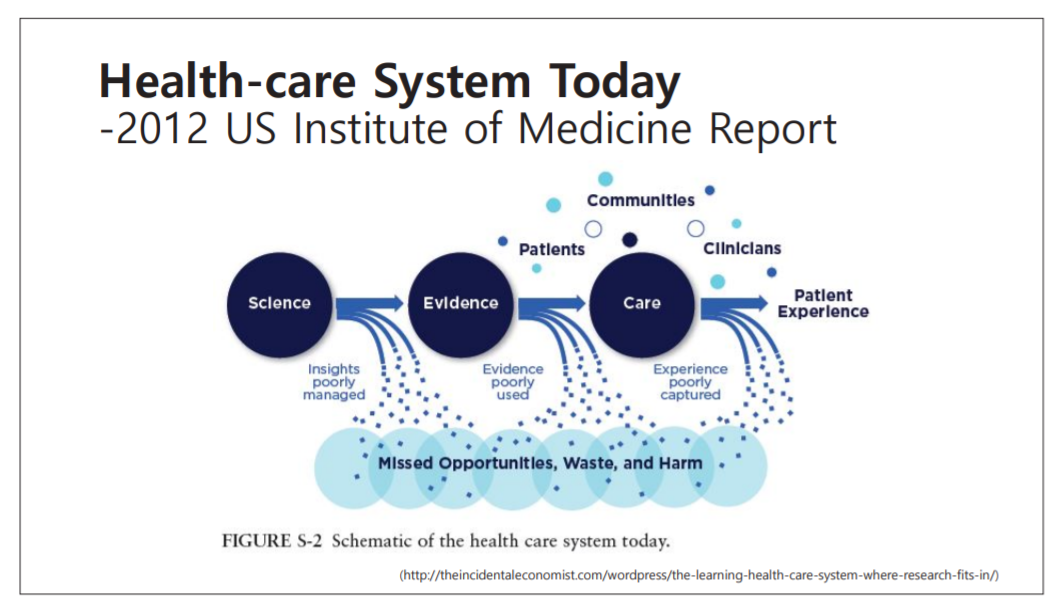 Health-care System Today
-2012 US Institute of Medicine Report

Communities

Patients

Clinicians

Science

Evidence

Care

Patient Experience

Insights poorly managed

Evidence poorly used

Experience poorly captured

Missed Opportunities, Waste, and Harm

FIGURE S-2 Schematic of the health care system today.

(http://theincidentaleconomist.com/wordpress/the-learning-health-care-system-where-research-fits-in/)